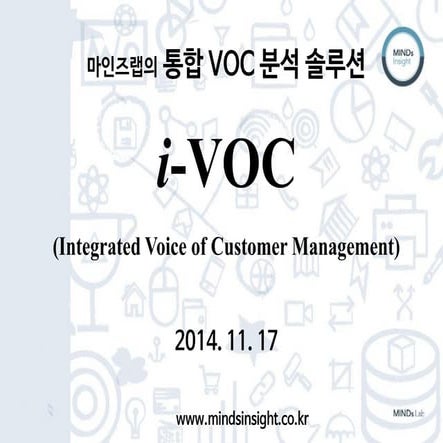 마인즈랩의 통합 VOC 분석 솔루션

MINDs Insight

i-VOC

(Integrated Voice of Customer Management)

2014. 11. 17

www.mindsinsight.co.kr

MINDs Lab